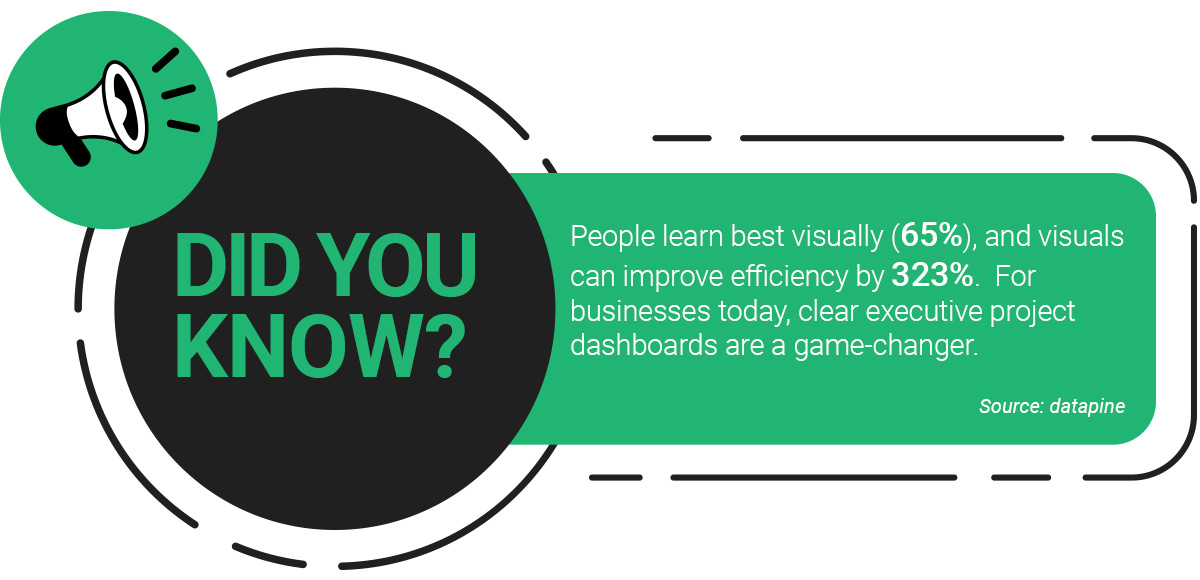 DID YOU KNOW?

People learn best visually (65%), and visuals can improve efficiency by 323%. For businesses today, clear executive project dashboards are a game-changer.

Source: datapine